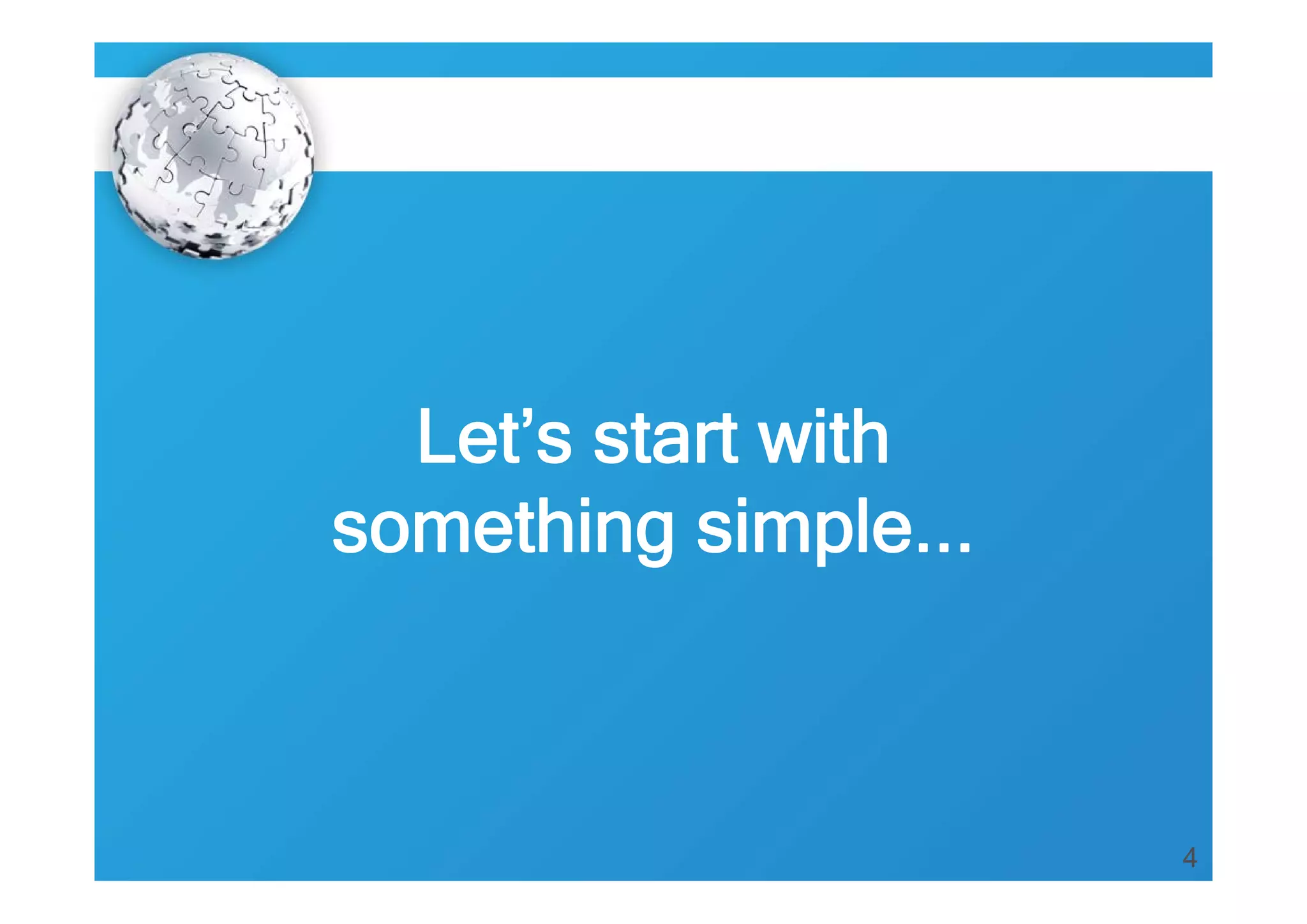 Let’s start with something simple...

4